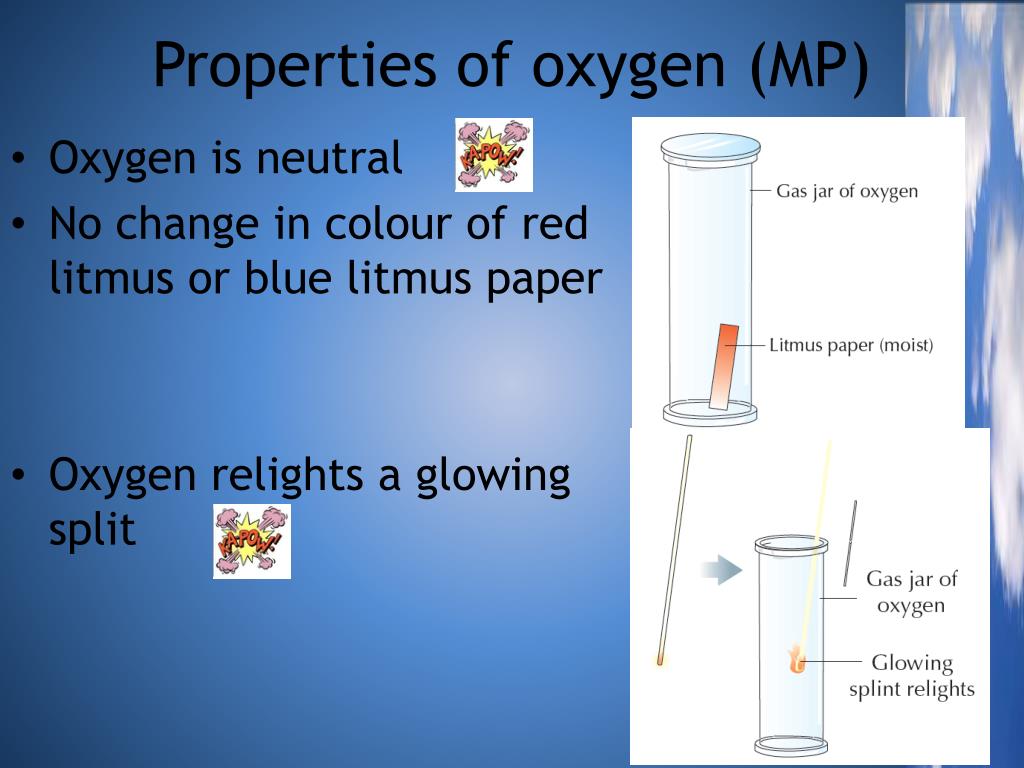 Properties of oxygen (MP)

• Oxygen is neutral

KAPOW!

• No change in colour of red litmus or blue litmus paper

• Oxygen relights a glowing split

KAPOW!

Gas jar of oxygen

Litmus paper (moist)

Gas jar of oxygen

Glowing splint relights